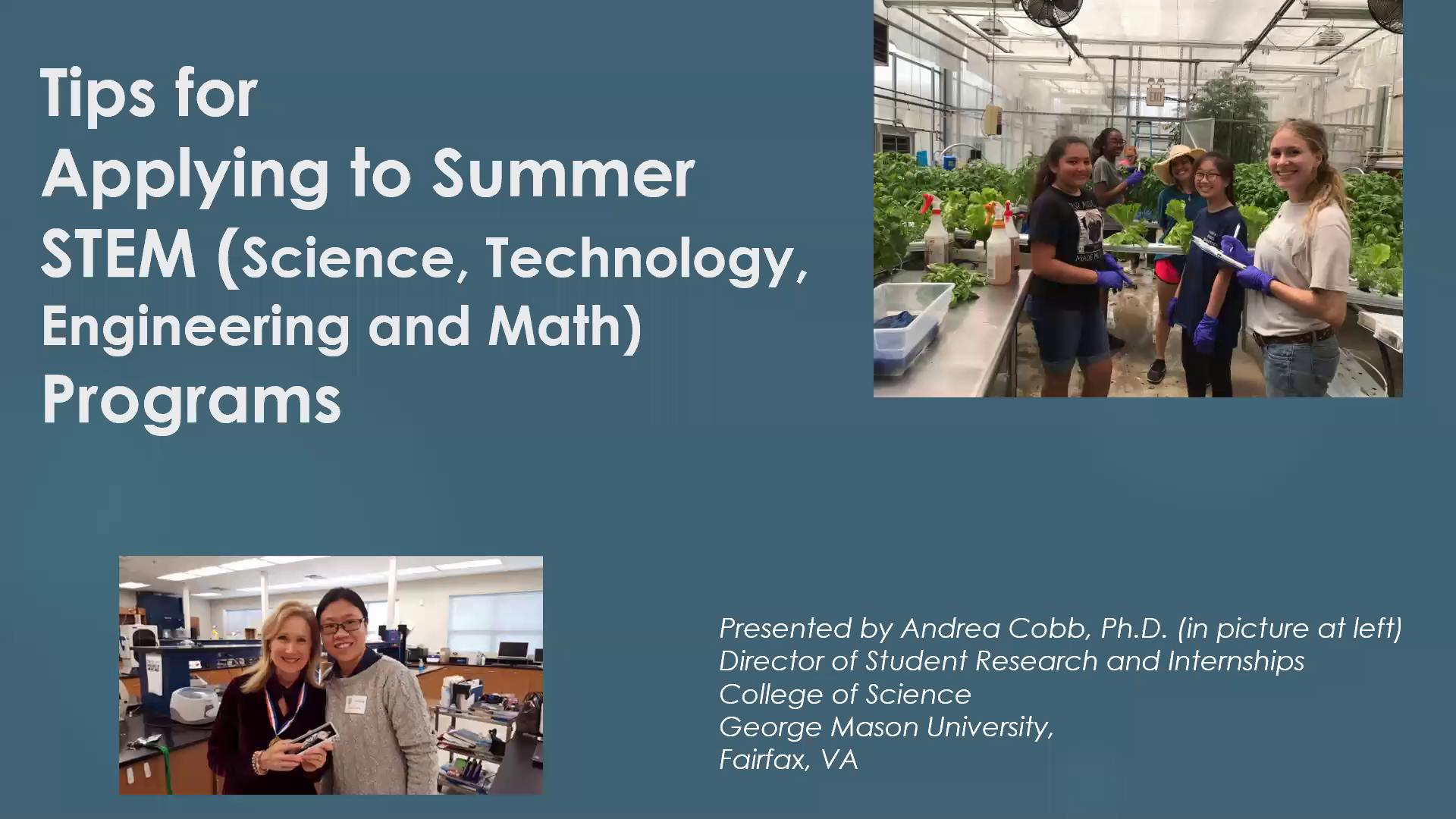 Tips for
Applying to Summer
STEM (Science, Technology, Engineering and Math) Programs

Presented by Andrea Cobb, Ph.D. (in picture at left)
Director of Student Research and Internships
College of Science
George Mason University,
Fairfax, VA